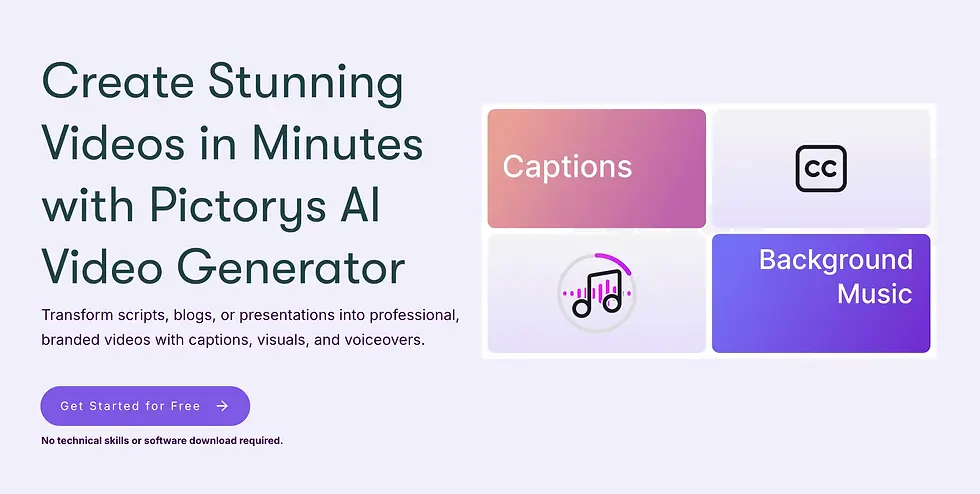 Create Stunning Videos in Minutes with Pictorys AI Video Generator

Transform scripts, blogs, or presentations into professional, branded videos with captions, visuals, and voiceovers.

Get Started for Free →

No technical skills or software download required.

Captions

CC

Background Music